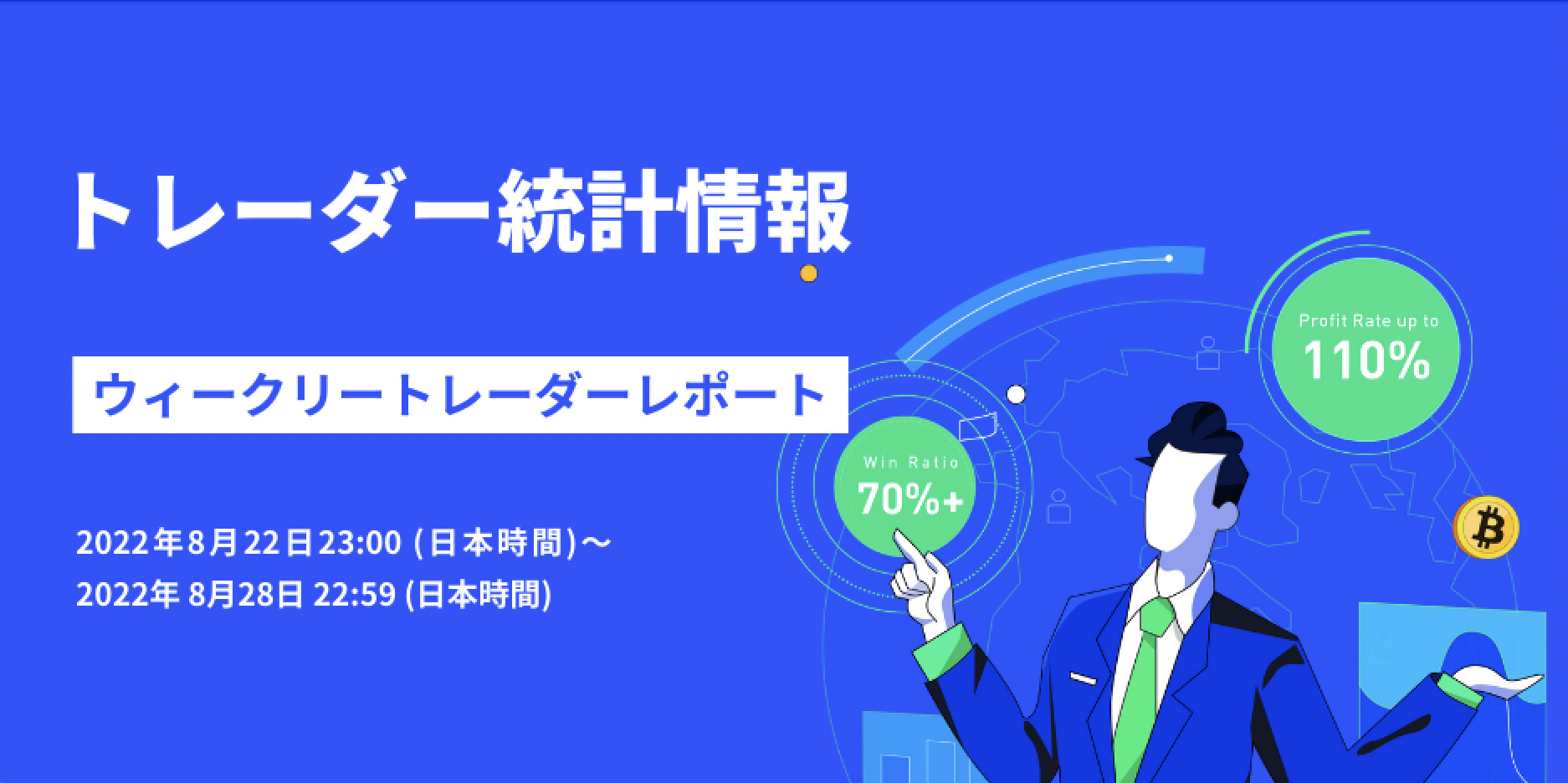 トレーダー統計情報

ウィークリートレーダーレポート

2022年8月22日23:00 (日本時間)～
2022年 8月28日 22:59 (日本時間)

Win Ratio
70%+

Profit Rate up to
110%